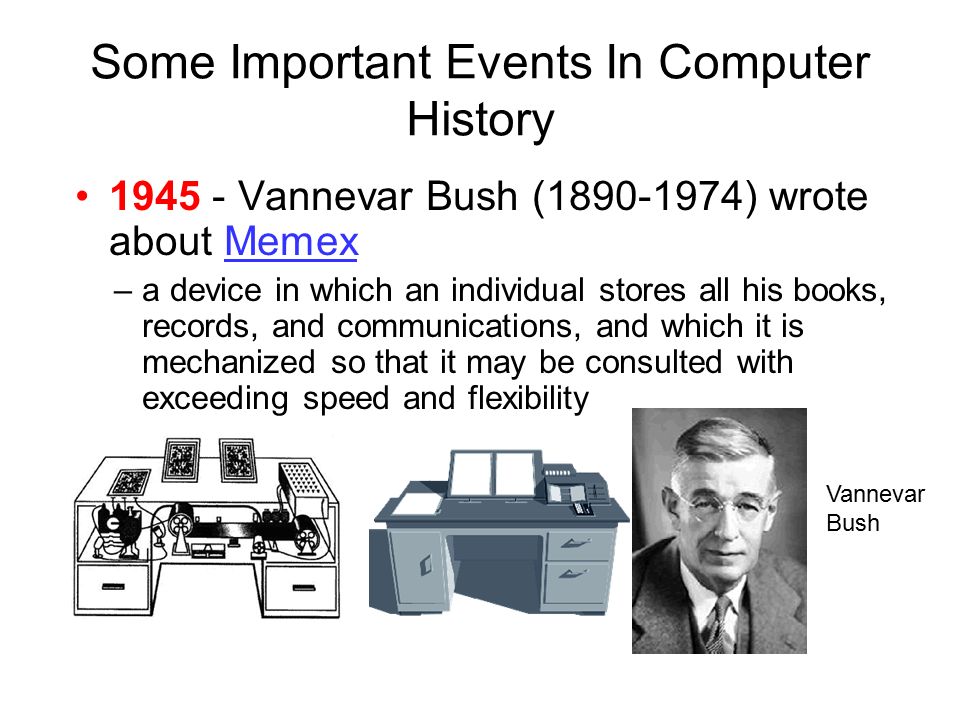 Some Important Events In Computer History

• 1945 - Vannevar Bush (1890-1974) wrote about Memex

– a device in which an individual stores all his books, records, and communications, and which it is mechanized so that it may be consulted with exceeding speed and flexibility

Vannevar Bush